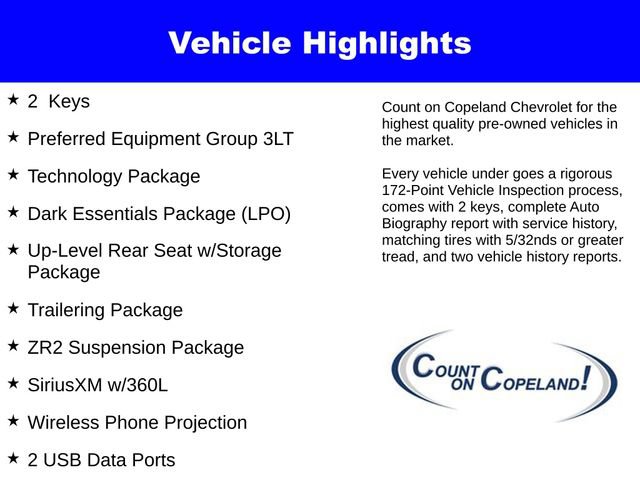 Vehicle Highlights

★ 2 Keys

★ Preferred Equipment Group 3LT

★ Technology Package

★ Dark Essentials Package (LPO)

★ Up-Level Rear Seat w/Storage Package

★ Trailering Package

★ ZR2 Suspension Package

★ SiriusXM w/360L

★ Wireless Phone Projection

★ 2 USB Data Ports

Count on Copeland Chevrolet for the highest quality pre-owned vehicles in the market.

Every vehicle under goes a rigorous 172-Point Vehicle Inspection process, comes with 2 keys, complete Auto Biography report with service history, matching tires with 5/32nds or greater tread, and two vehicle history reports.

COUNT ON COPELAND!